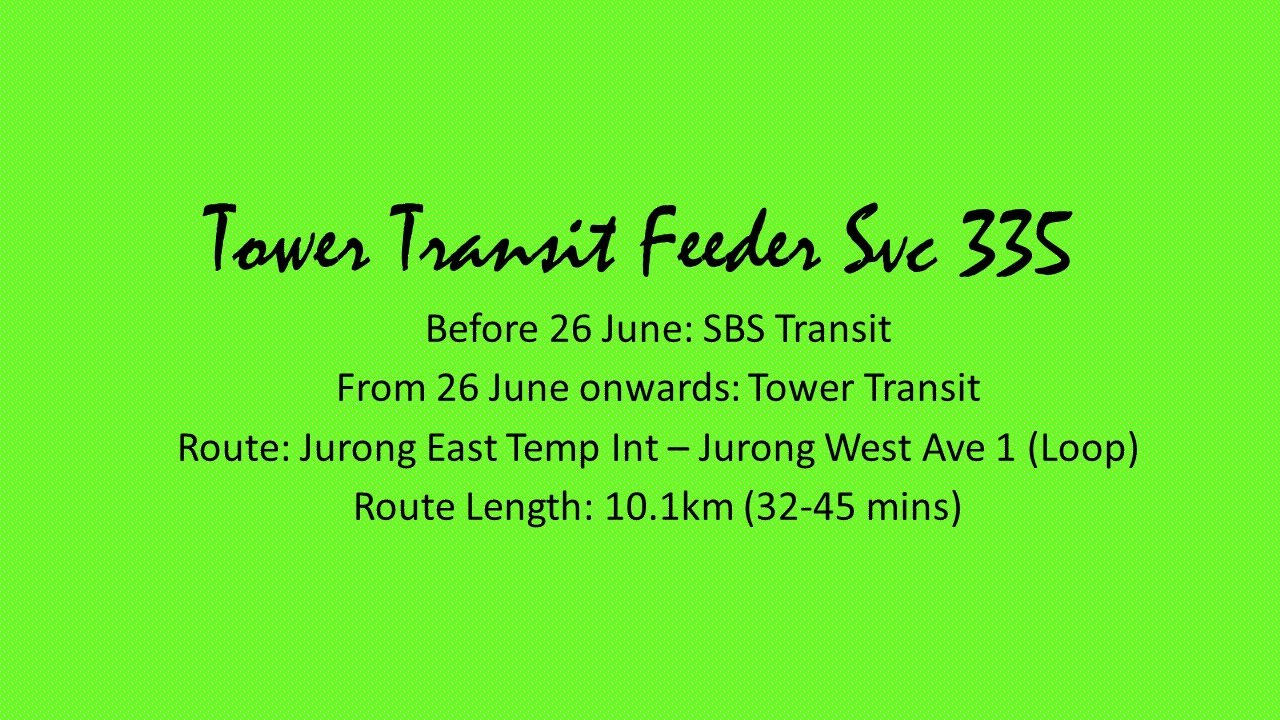 Tower Transit Feeder Svc 335

Before 26 June: SBS Transit
From 26 June onwards: Tower Transit
Route: Jurong East Temp Int – Jurong West Ave 1 (Loop)
Route Length: 10.1km (32-45 mins)